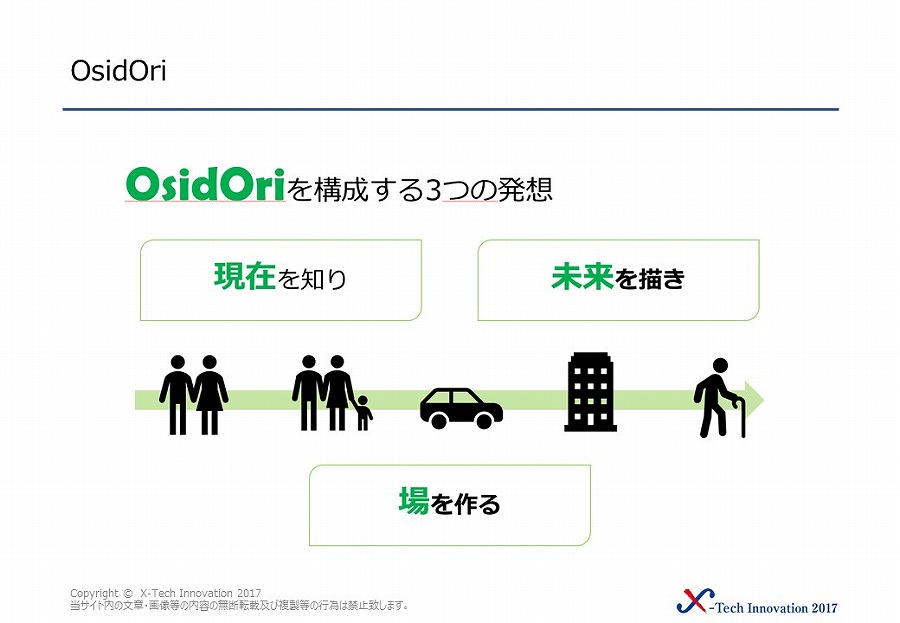 OsidOri

OsidOriを構成する3つの発想

現在を知り

未来を描き

場を作る

Copyright © X-Tech Innovation 2017
当サイト内の文章・画像等の内容の無断転載及び複製等の行為は禁止致します。

X-Tech Innovation 2017